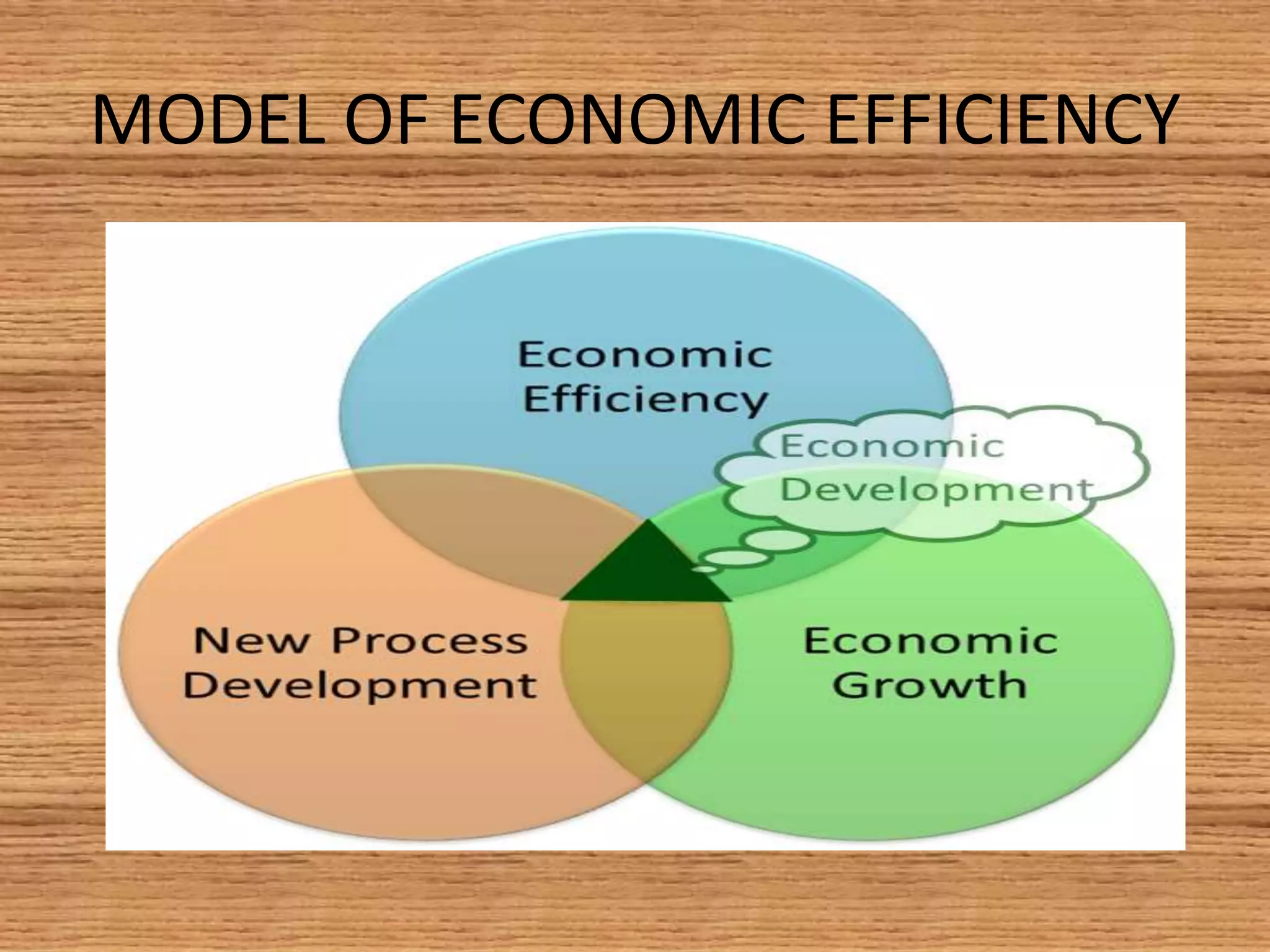 MODEL OF ECONOMIC EFFICIENCY

Economic Efficiency

Economic Development

New Process Development

Economic Growth